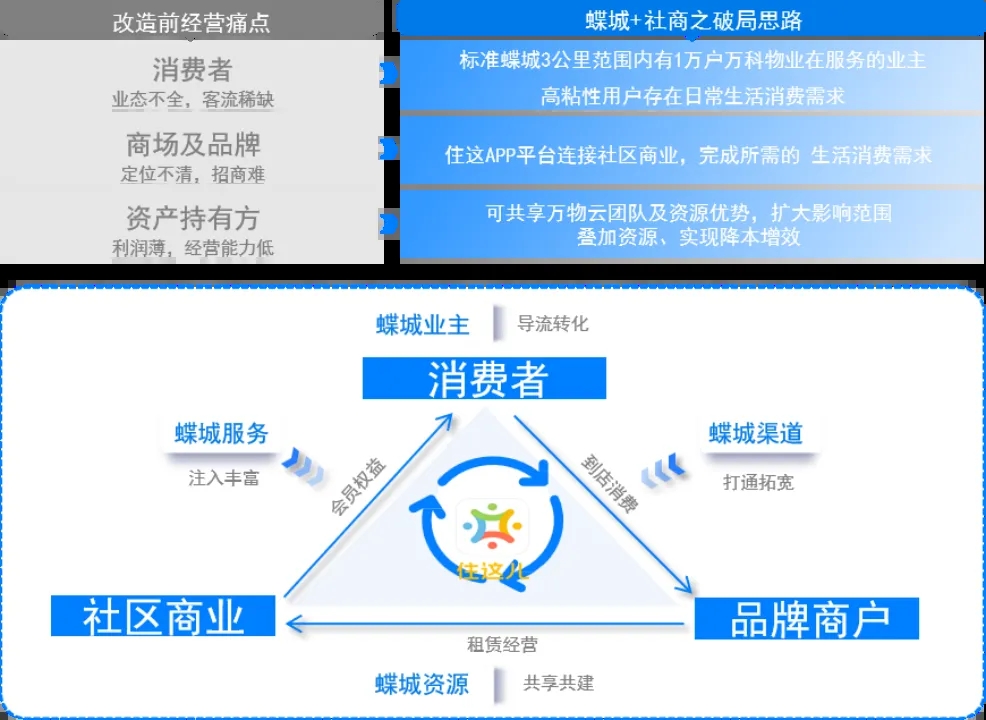 改造前经营痛点

消费者
业态不全，客流稀缺

商场及品牌
定位不清，招商难

资产持有方
利润薄，经营能力低

蝶城+社商之破局思路

标准蝶城3公里范围内有1万户万科物业在服务的业主
高粘性用户存在日常生活消费需求

住这APP平台连接社区商业，完成所需的 生活消费需求

可共享万物云团队及资源优势，扩大影响范围
叠加资源、实现降本增效

蝶城业主 导流转化

消费者

蝶城服务
注入丰富

蝶城渠道
打通拓宽

会员权益

到店消费

住这儿

社区商业

品牌商户

租赁经营

蝶城资源 共享共建